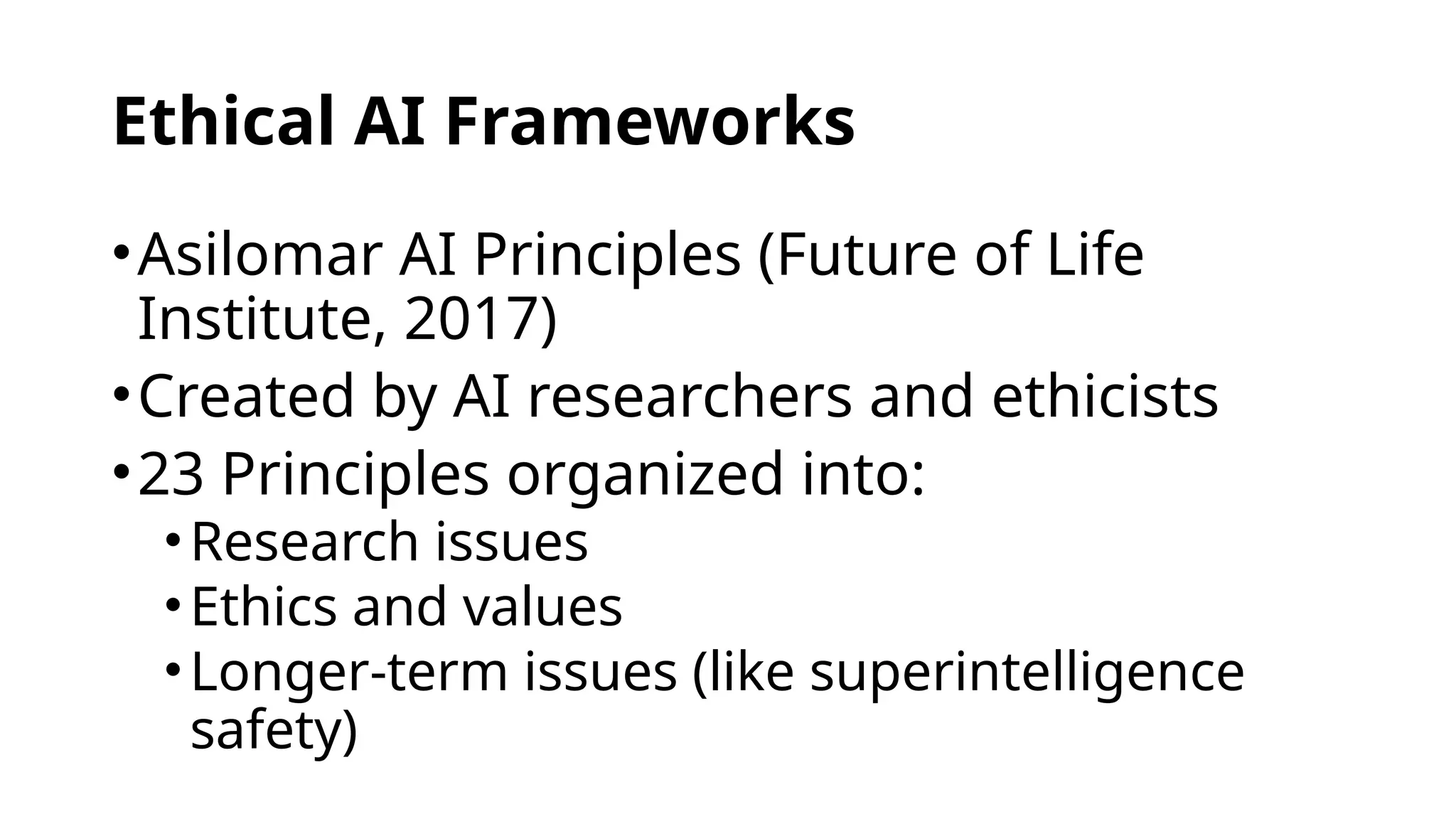 Ethical AI Frameworks

• Asilomar AI Principles (Future of Life Institute, 2017)
• Created by AI researchers and ethicists
• 23 Principles organized into:
  • Research issues
  • Ethics and values
  • Longer-term issues (like superintelligence safety)